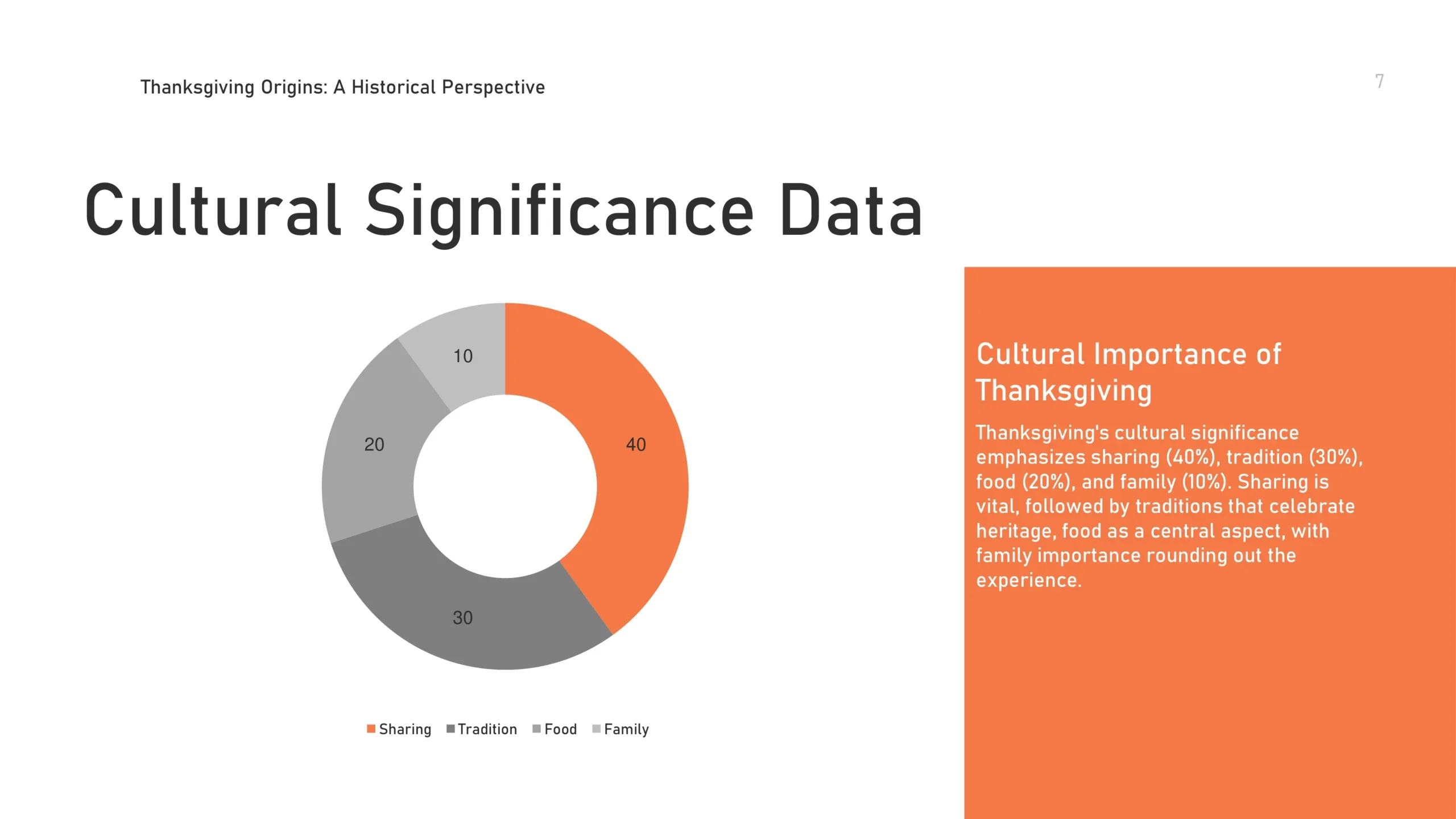 Thanksgiving Origins: A Historical Perspective

7

Cultural Significance Data

10

40

20

30

Sharing Tradition Food Family

Cultural Importance of Thanksgiving

Thanksgiving's cultural significance emphasizes sharing (40%), tradition (30%), food (20%), and family (10%). Sharing is vital, followed by traditions that celebrate heritage, food as a central aspect, with family importance rounding out the experience.